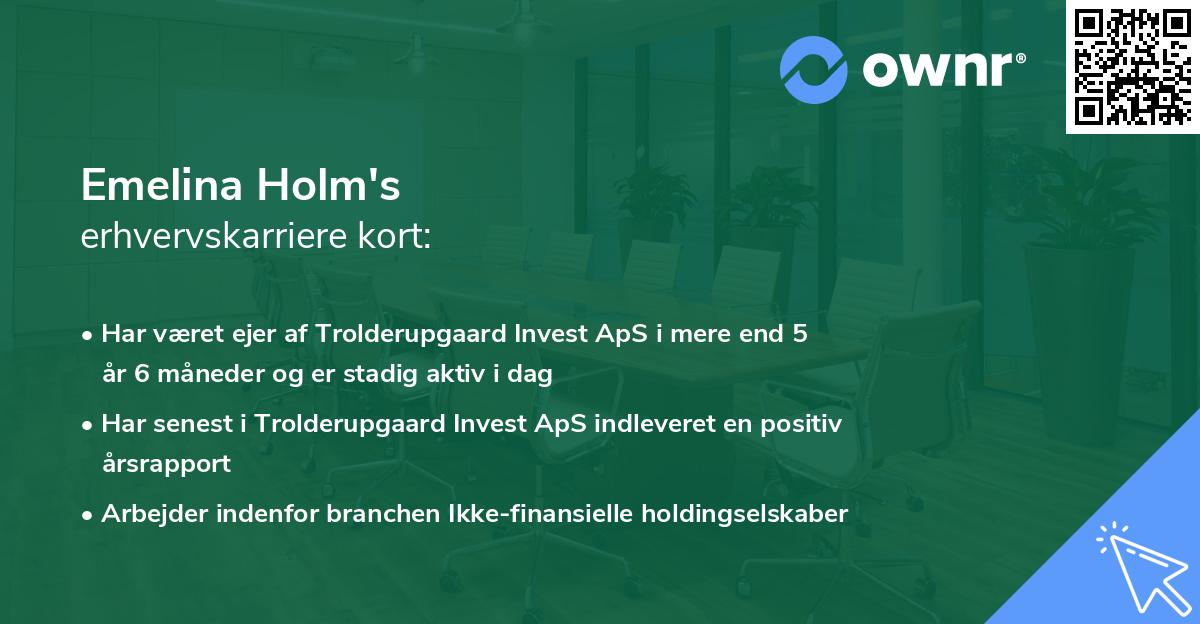 ownr®

Emelina Holm's
erhvervskarriere kort:

• Har været ejer af Trolderupgaard Invest ApS i mere end 5 år 6 måneder og er stadig aktiv i dag

• Har senest i Trolderupgaard Invest ApS indleveret en positiv årsrapport

• Arbejder indenfor branchen Ikke-finansielle holdingselskaber